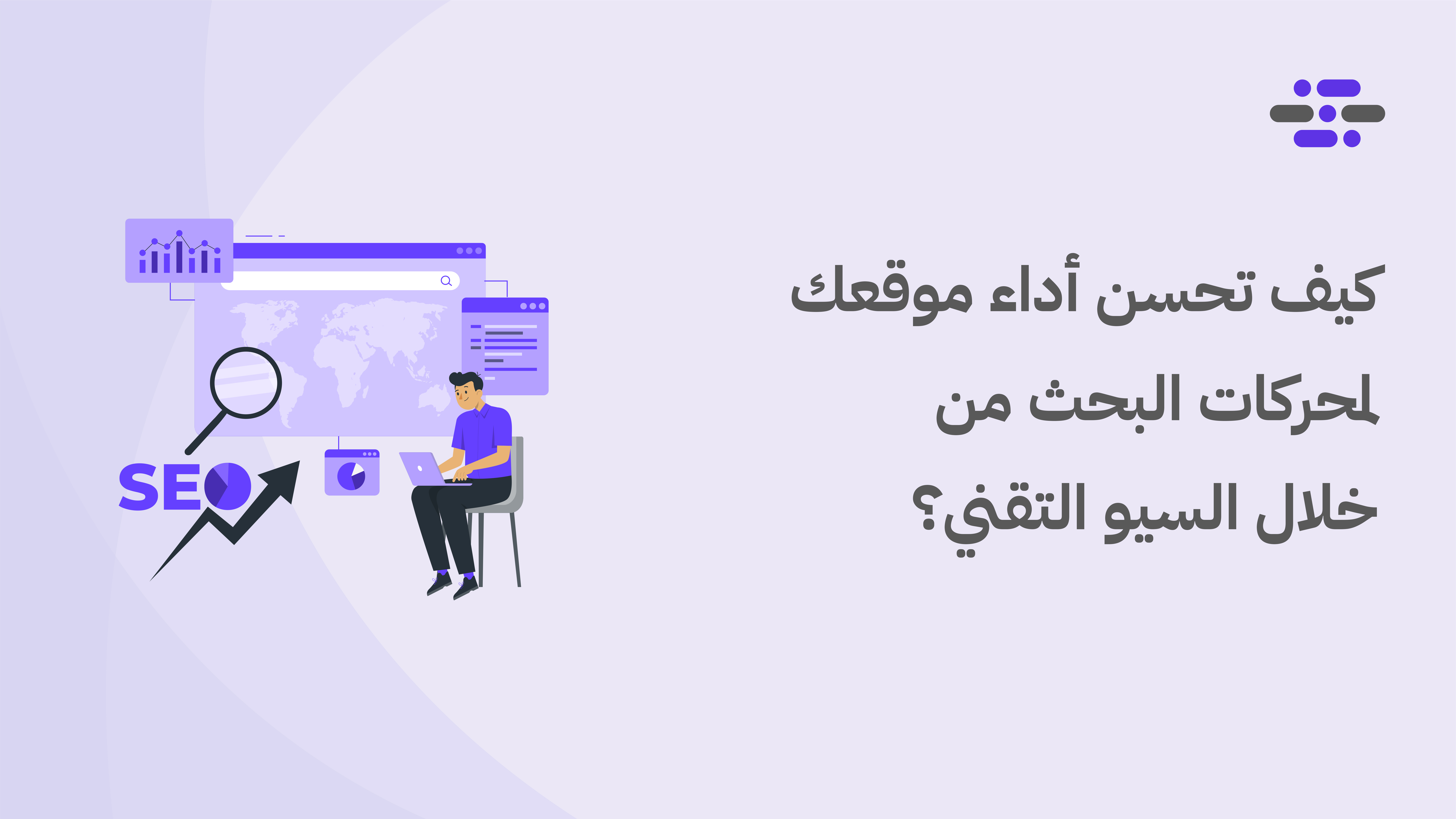 كيف تحسن أداء موقعك لمحركات البحث من خلال السيو التقني؟

SEO